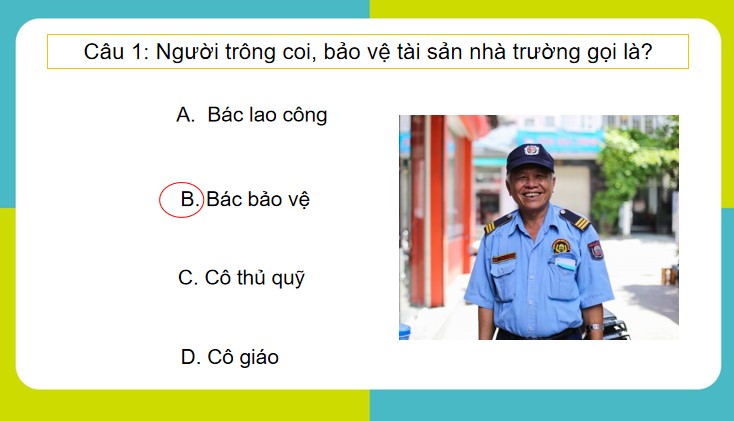 Câu 1: Người trông coi, bảo vệ tài sản nhà trường gọi là?

A. Bác lao công

B. Bác bảo vệ

C. Cô thủ quỹ

D. Cô giáo